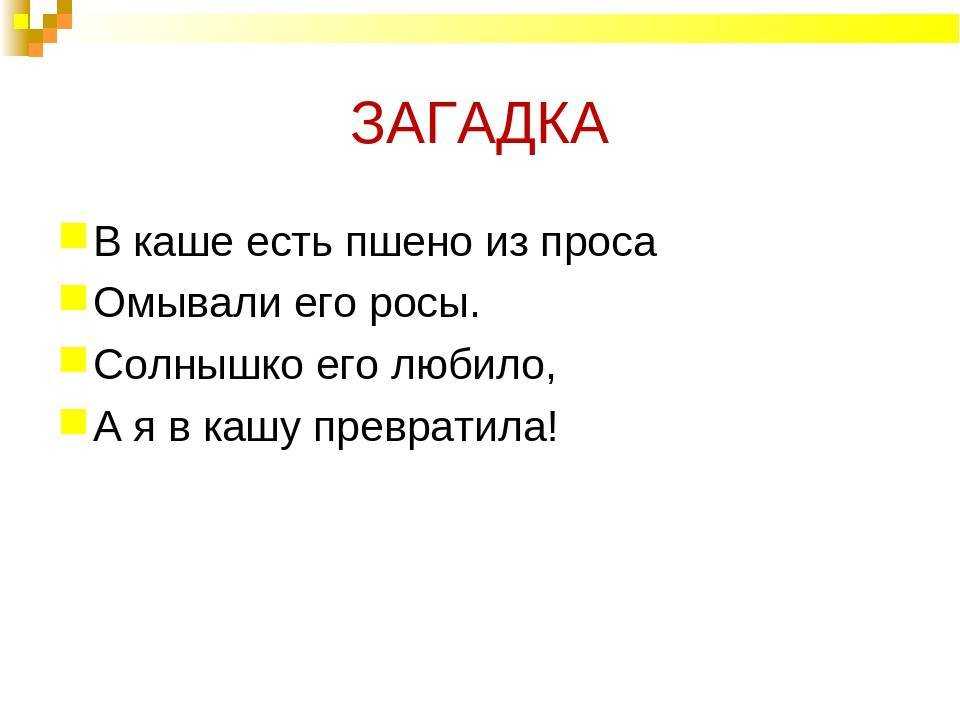 ЗАГАДКА

В каше есть пшено из проса

Омывали его росы.

Солнышко его любило,

А я в кашу превратила!